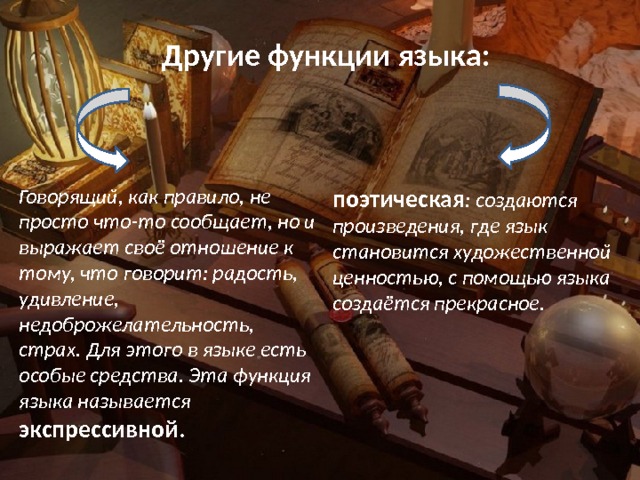 Другие функции языка:

Говорящий, как правило, не просто что-то сообщает, но и выражает своё отношение к тому, что говорит: радость, удивление, недоброжелательность, страх. Для этого в языке есть особые средства. Эта функция языка называется экспрессивной.

поэтическая: создаются произведения, где язык становится художественной ценностью, с помощью языка создаётся прекрасное.